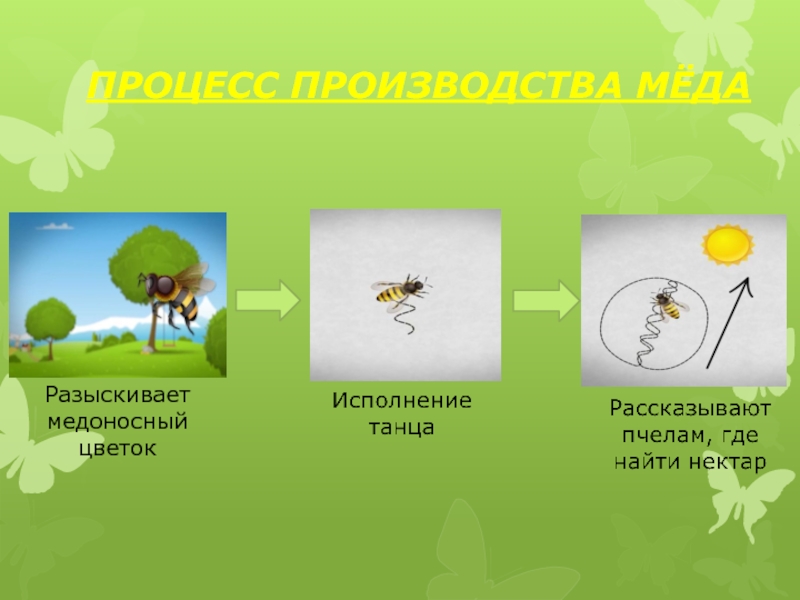 ПРОЦЕСС ПРОИЗВОДСТВА МЁДА

Разыскивает медоносный цветок

Исполнение танца

Рассказывают пчелам, где найти нектар